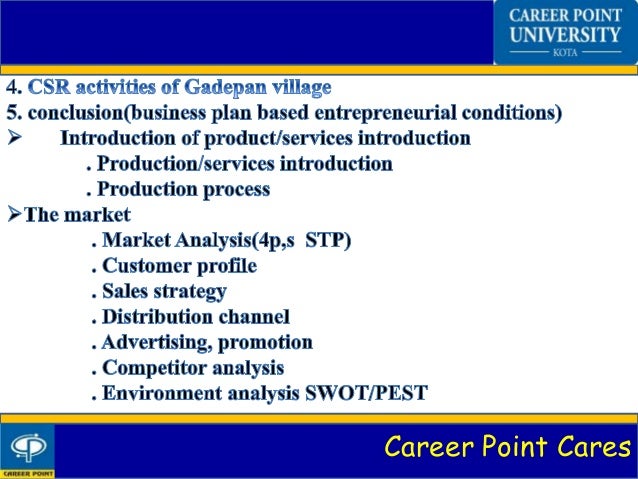 CAREER POINT UNIVERSITY
KOTA

4. CSR activities of Gadepan village
5. conclusion(business plan based entrepreneurial conditions)
➢ Introduction of product/services introduction
. Production/services introduction
. Production process
➢The market
. Market Analysis(4p,s STP)
. Customer profile
. Sales strategy
. Distribution channel
. Advertising, promotion
. Competitor analysis
. Environment analysis SWOT/PEST

CAREER POINT
Career Point Cares